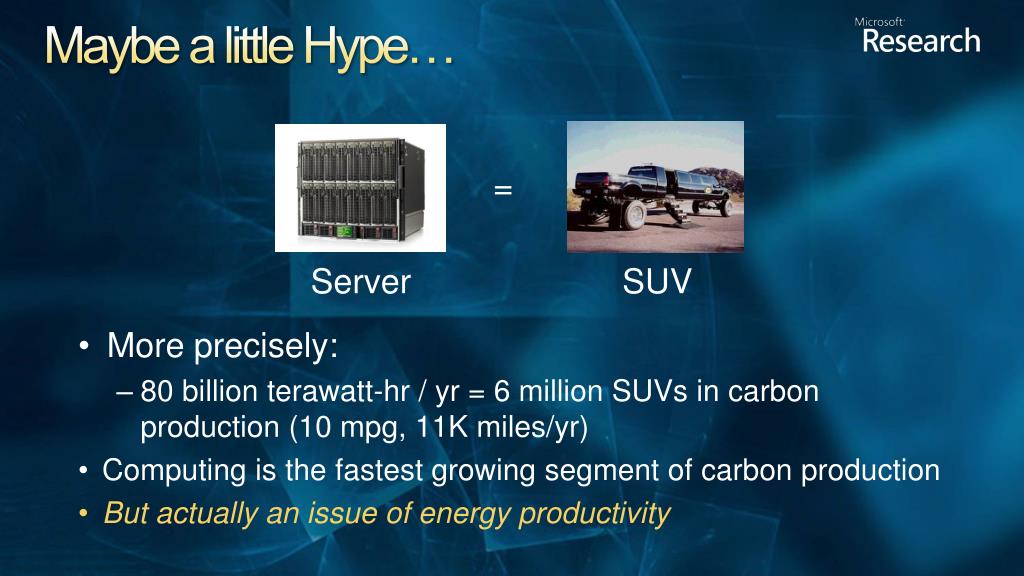 Maybe a little Hype…

Microsoft Research

=

Server

SUV

• More precisely:
– 80 billion terawatt-hr / yr = 6 million SUVs in carbon production (10 mpg, 11K miles/yr)
• Computing is the fastest growing segment of carbon production
• But actually an issue of energy productivity